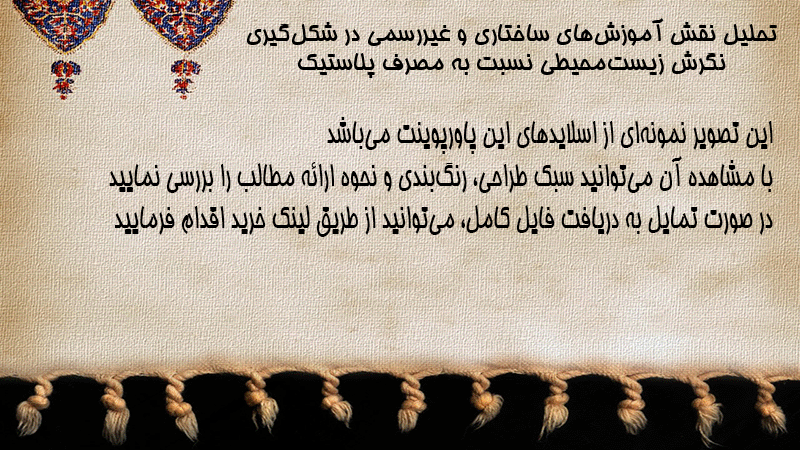 تحلیل نقش آموزش‌های ساختاری و غیررسمی در شکل‌گیری نگرش زیست‌محیطی نسبت به مصرف پلاستیک

این تصویر نمونه‌ای از اسلایدهای این پاورپوینت می‌باشد
با مشاهده آن می‌توانید سبک طراحی، رنگ‌بندی و نحوه ارائه مطالب را بررسی نمایید
در صورت تمایل به دریافت فایل کامل، می‌توانید از طریق لینک خرید اقدام فرمایید